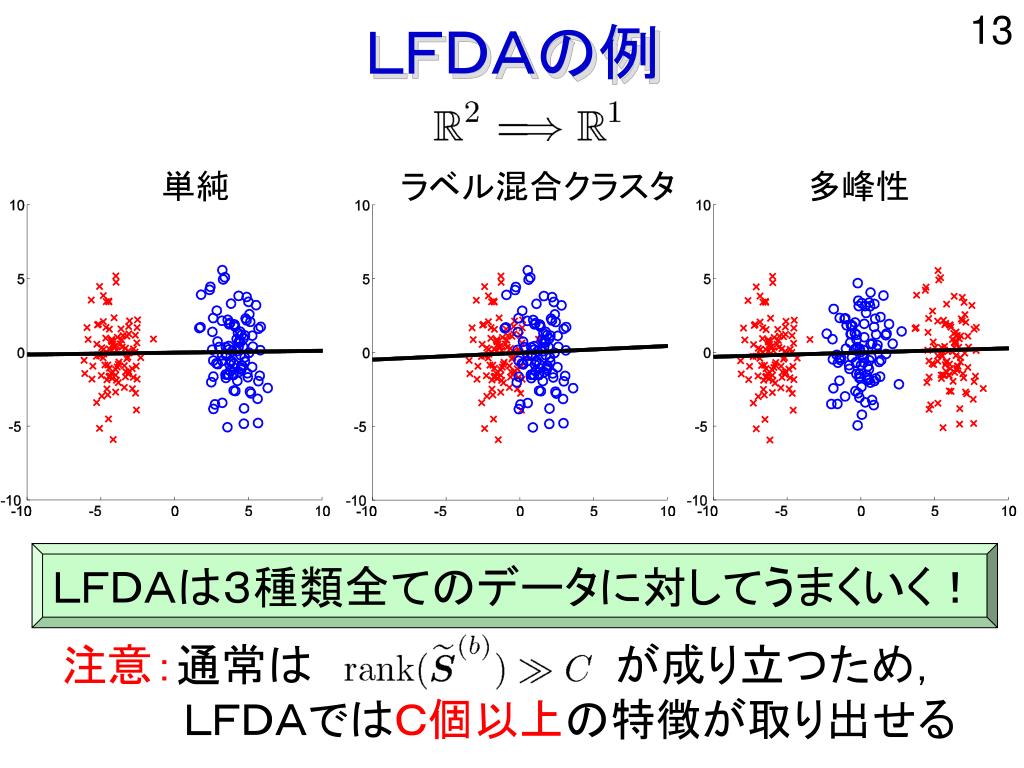 13

LFDAの例

$\mathbb{R}^2 \Longrightarrow \mathbb{R}^1$

単純

10
5
0
-5
-10
-10 -5 0 5 10

ラベル混合クラスタ

10
5
0
-5
-10
-10 -5 0 5 10

多峰性

10
5
0
-5
-10
-10 -5 0 5 10

LFDAは3種類全てのデータに対してうまくいく！

注意：通常は $\mathrm{rank}(\widetilde{\boldsymbol{S}}^{(b)}) \gg C$ が成り立つため，LFDAではC個以上の特徴が取り出せる